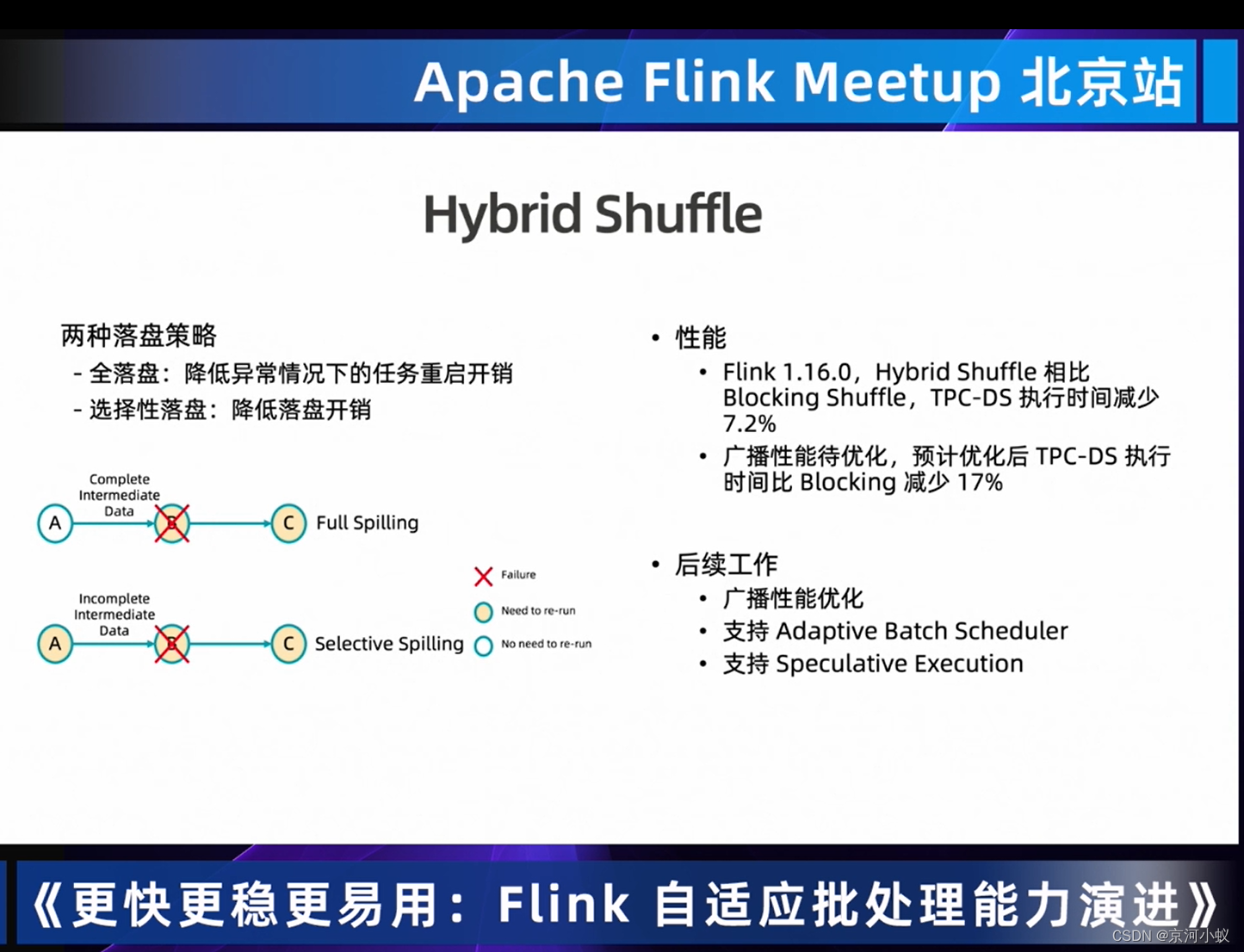 Apache Flink Meetup 北京站

Hybrid Shuffle

两种落盘策略
- 全落盘：降低异常情况下的任务重启开销
- 选择性落盘：降低落盘开销

Complete Intermediate Data

A B C Full Spilling

Incomplete Intermediate Data

A B C Selective Spilling

Failure
Need to re-run
No need to re-run

• 性能
• Flink 1.16.0，Hybrid Shuffle 相比 Blocking Shuffle，TPC-DS 执行时间减少 7.2%
• 广播性能待优化，预计优化后 TPC-DS 执行时间比 Blocking 减少 17%

• 后续工作
• 广播性能优化
• 支持 Adaptive Batch Scheduler
• 支持 Speculative Execution

《更快更稳更易用：Flink 自适应批处理能力演进》

CSDN @京河小蚁